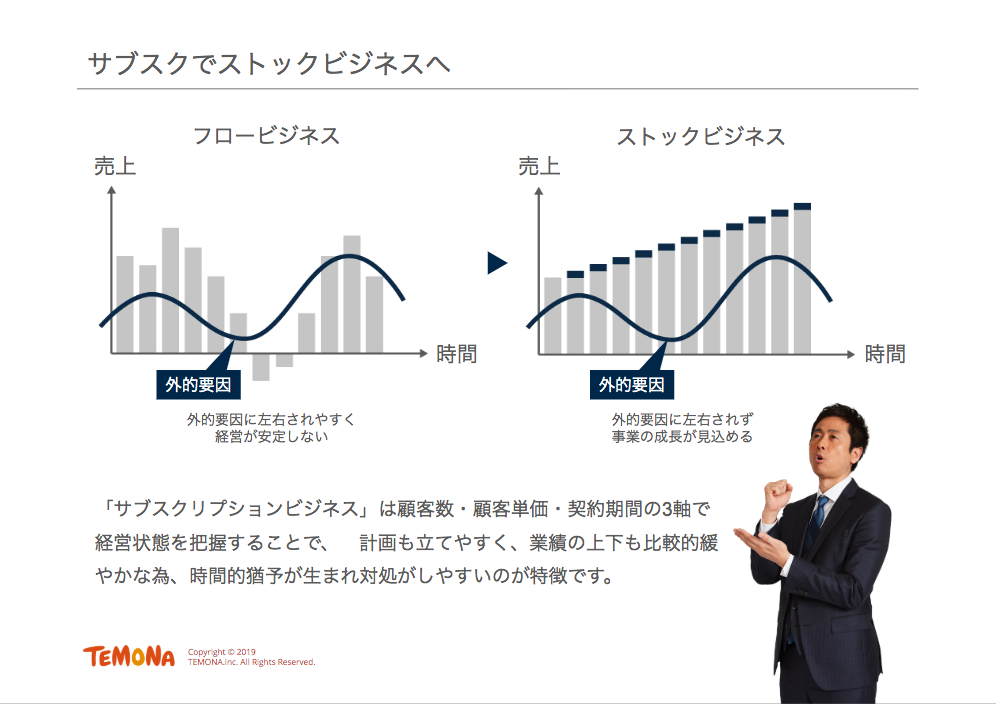 サブスクでストックビジネスへ

フロービジネス

売上

時間

外的要因

外的要因に左右されやすく
経営が安定しない

ストックビジネス

売上

時間

外的要因

外的要因に左右されず
事業の成長が見込める

「サブスクリプションビジネス」は顧客数・顧客単価・契約期間の3軸で経営状態を把握することで、　計画も立てやすく、業績の上下も比較的緩やかな為、時間的猶予が生まれ対処がしやすいのが特徴です。

TEMONA

Copyright © 2019
TEMONA.inc. All Rights Reserved.